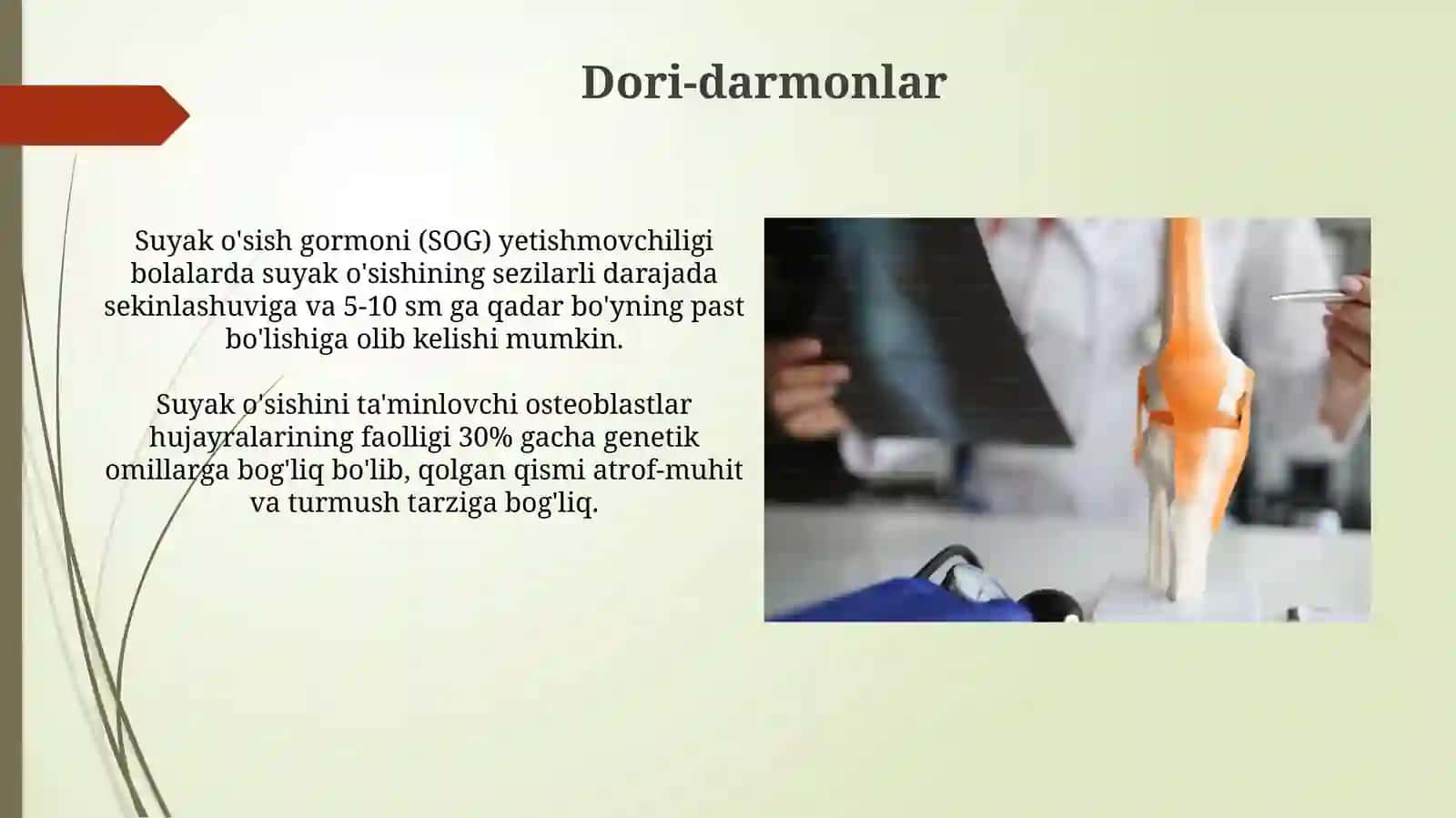 Dori-darmonlar

Suyak o'sish gormoni (SOG) yetishmovchiligi bolalarda suyak o'sishining sezilarli darajada sekinlashuviga va 5-10 sm ga qadar bo'yning past bo'lishiga olib kelishi mumkin.

Suyak o'sishini ta'minlovchi osteoblastlar hujayralarining faolligi 30% gacha genetik omillarga bog'liq bo'lib, qolgan qismi atrof-muhit va turmush tarziga bog'liq.